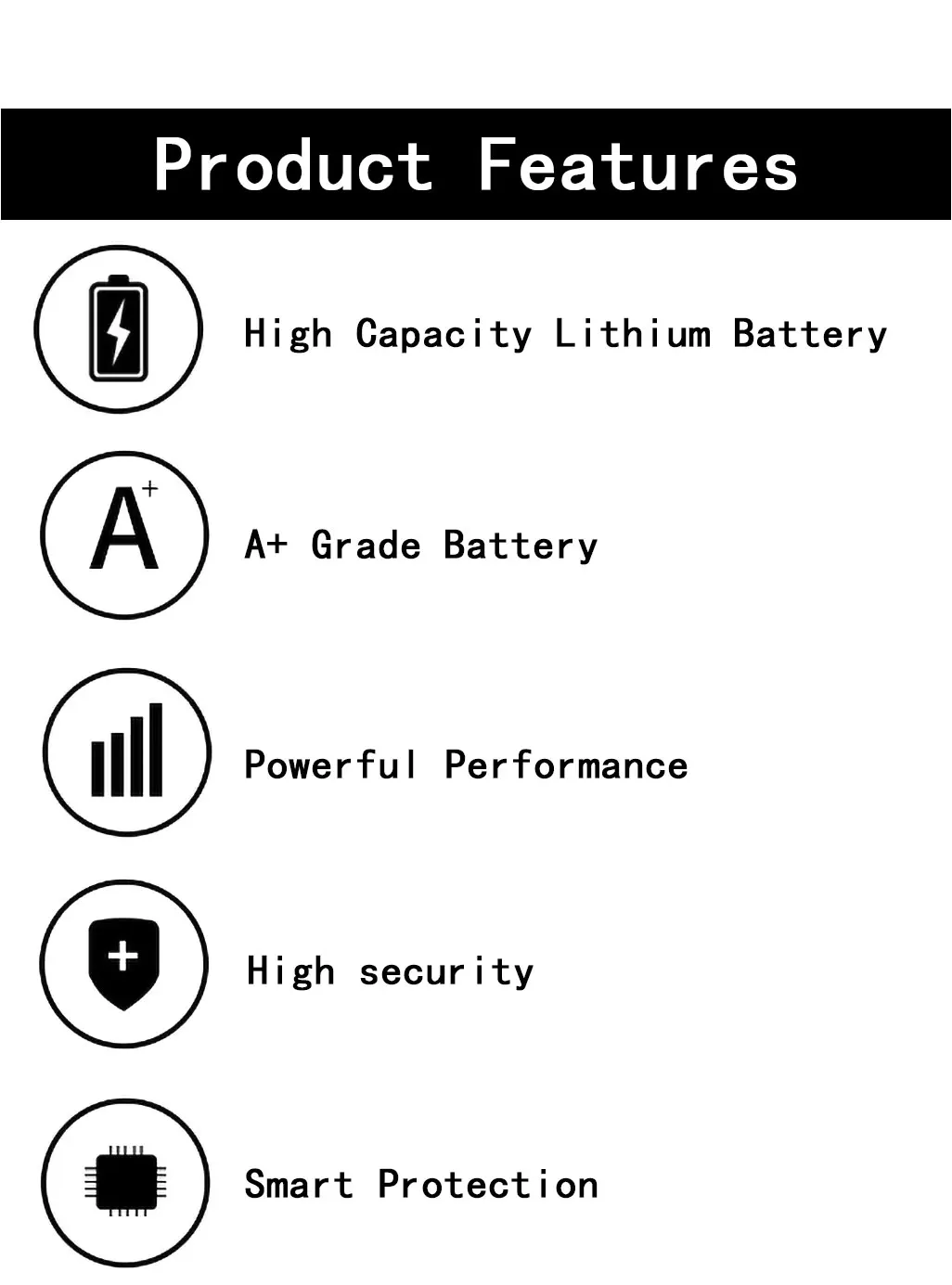 Product Features

High Capacity Lithium Battery

A+

A+ Grade Battery

Powerful Performance

High security

Smart Protection